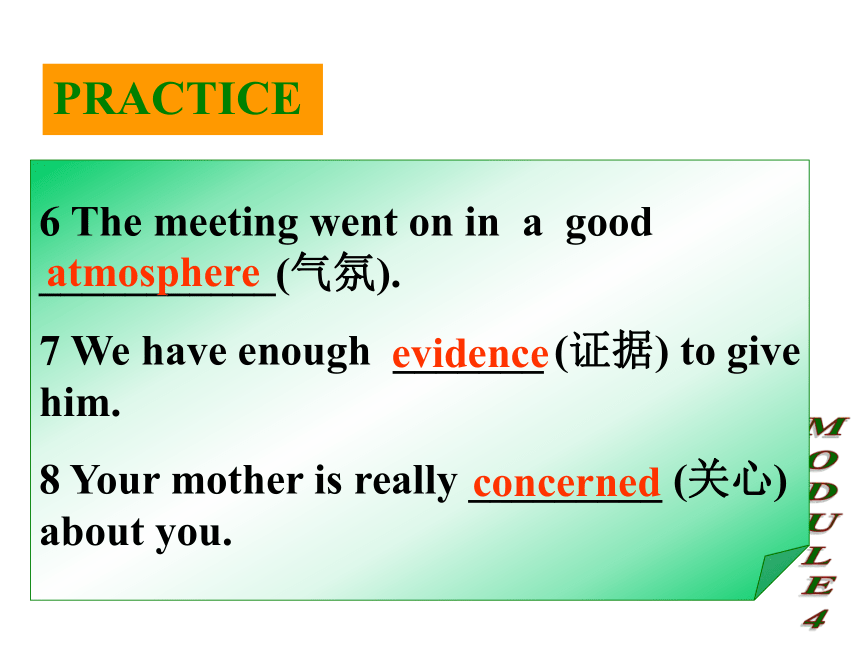 PRACTICE

6 The meeting went on in a good atmosphere (气氛).

7 We have enough evidence (证据) to give him.

8 Your mother is really concerned (关心) about you.

MODULE 4